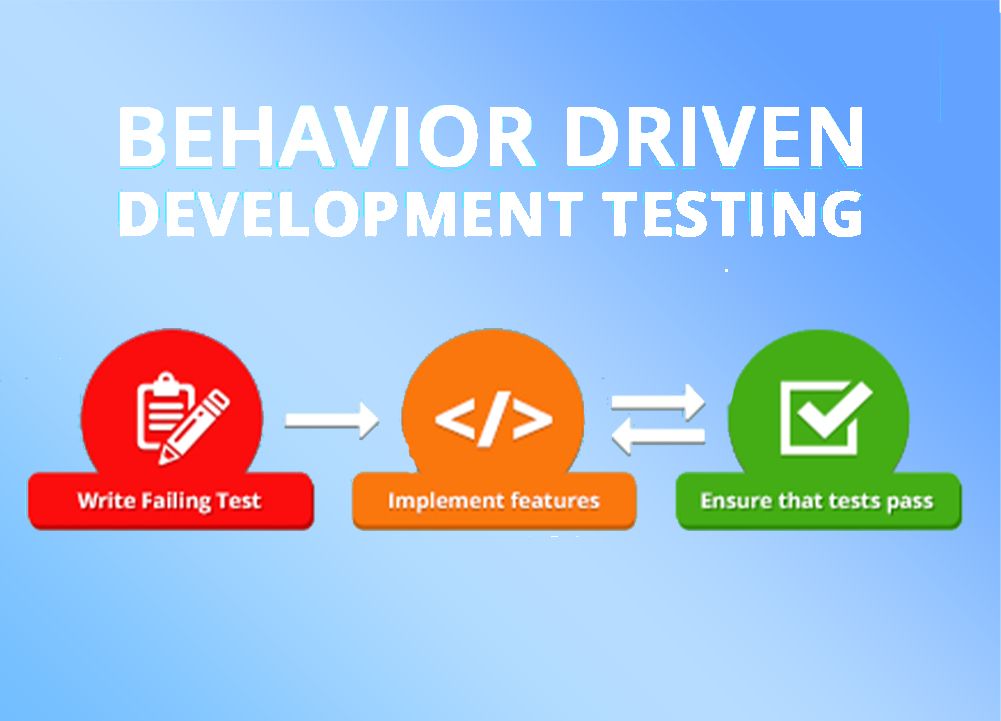 BEHAVIOR DRIVEN
DEVELOPMENT TESTING

</>

Write Failing Test

Implement features

Ensure that tests pass